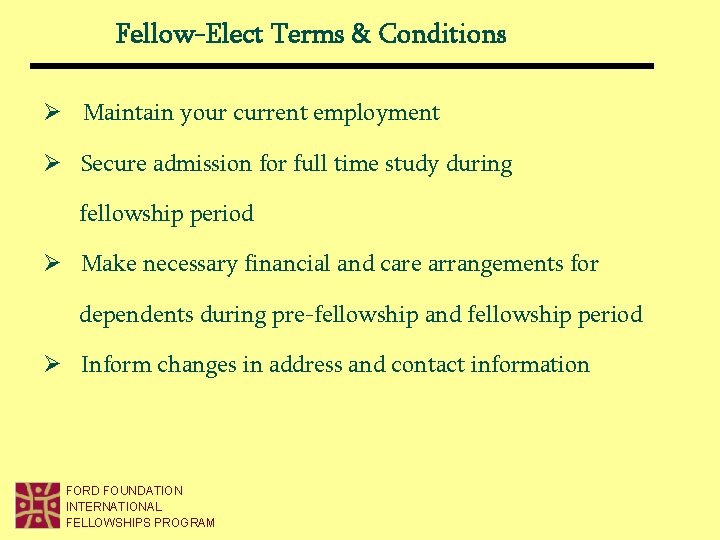 Fellow-Elect Terms & Conditions

➢ Maintain your current employment

➢ Secure admission for full time study during fellowship period

➢ Make necessary financial and care arrangements for dependents during pre-fellowship and fellowship period

➢ Inform changes in address and contact information

FORD FOUNDATION
INTERNATIONAL
FELLOWSHIPS PROGRAM